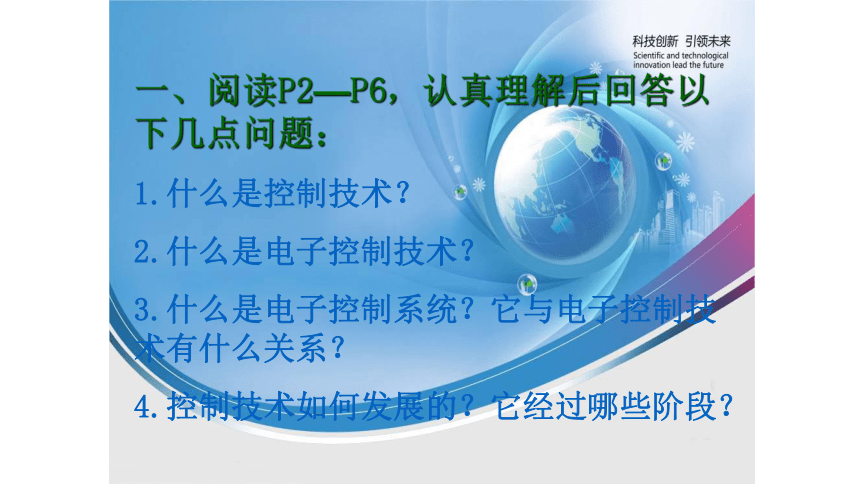 科技创新 引领未来
Scientific and technological innovation lead the future

一、阅读P2—P6，认真理解后回答以下几点问题：

1.什么是控制技术？

2.什么是电子控制技术？

3.什么是电子控制系统？它与电子控制技术有什么关系？

4.控制技术如何发展的？它经过哪些阶段？